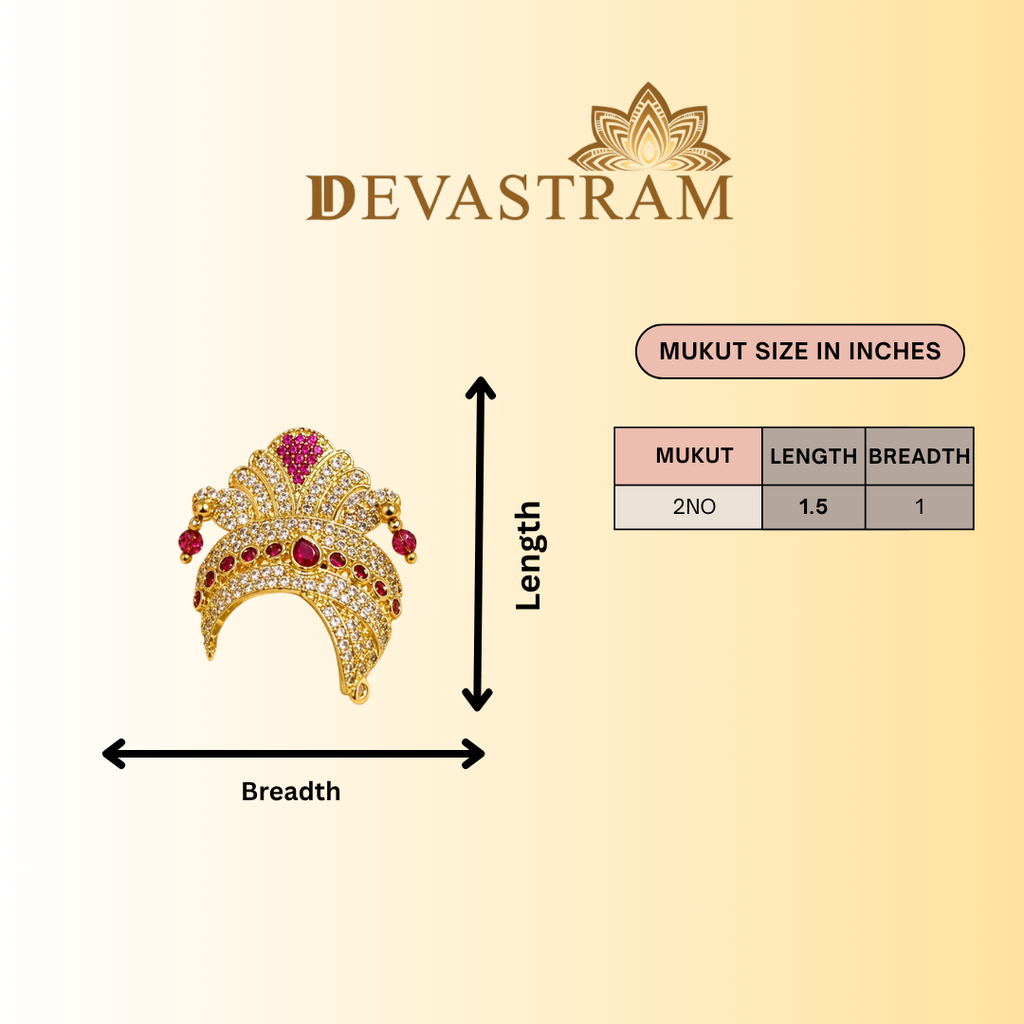 DEVASTRAM

MUKUT SIZE IN INCHES

| MUKUT | LENGTH | BREADTH |
|---|---|---|
| 2NO | 1.5 | 1 |

Length

Breadth